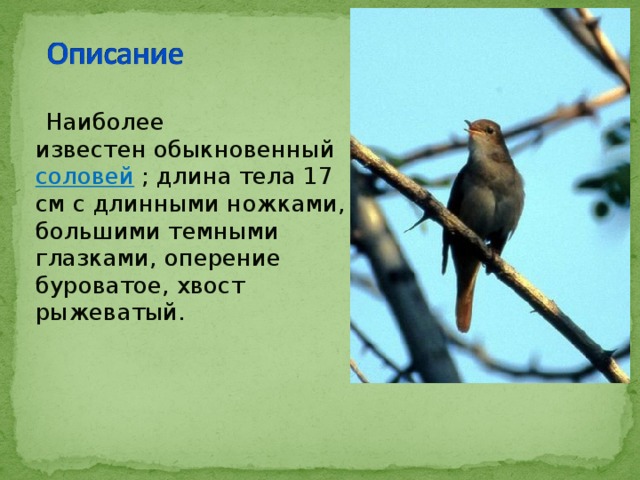 Описание

Наиболее известен обыкновенный соловей ; длина тела 17 см с длинными ножками, большими темными глазками, оперение буроватое, хвост рыжеватый.